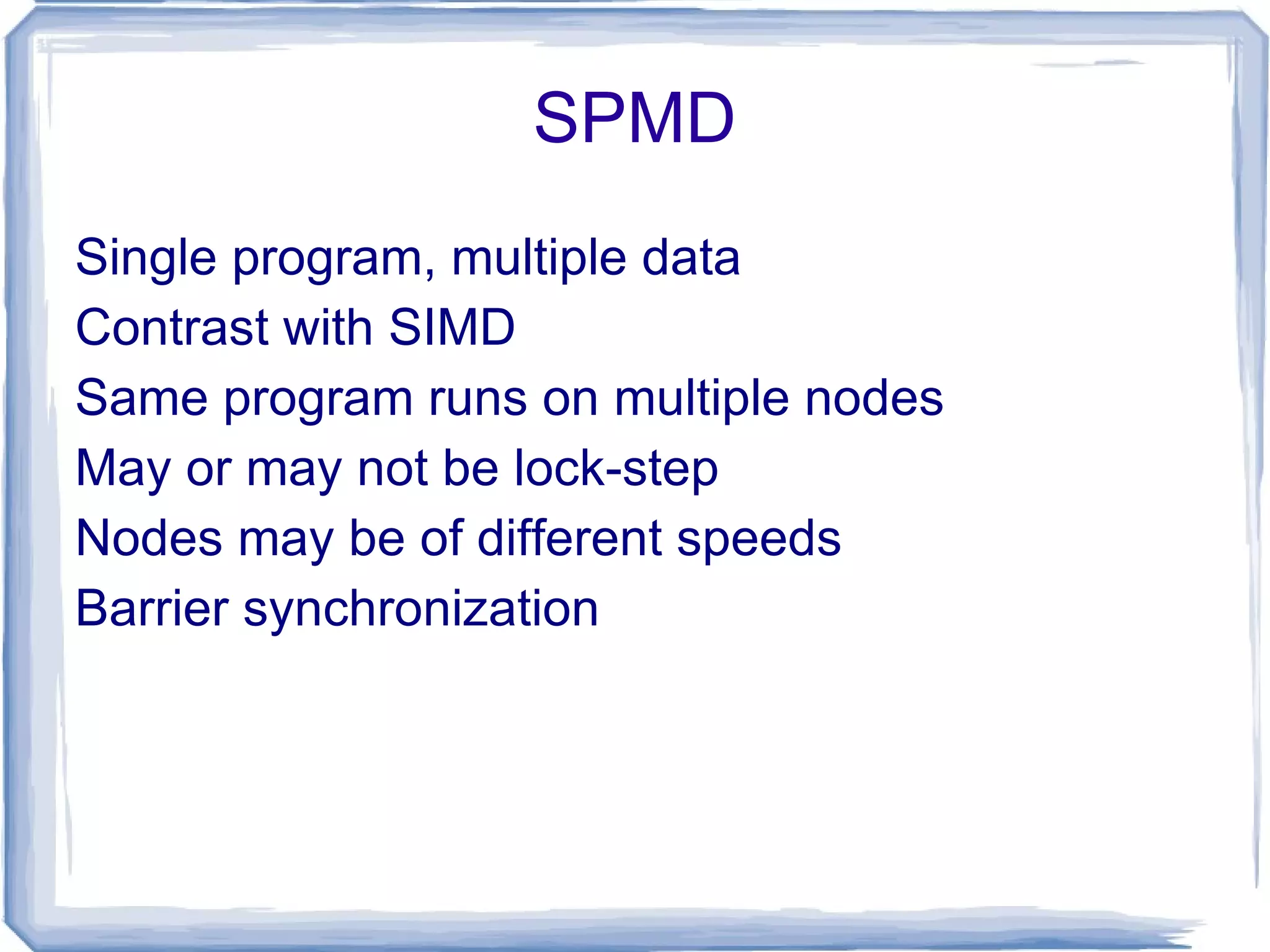 SPMD

Single program, multiple data
Contrast with SIMD
Same program runs on multiple nodes
May or may not be lock-step
Nodes may be of different speeds
Barrier synchronization